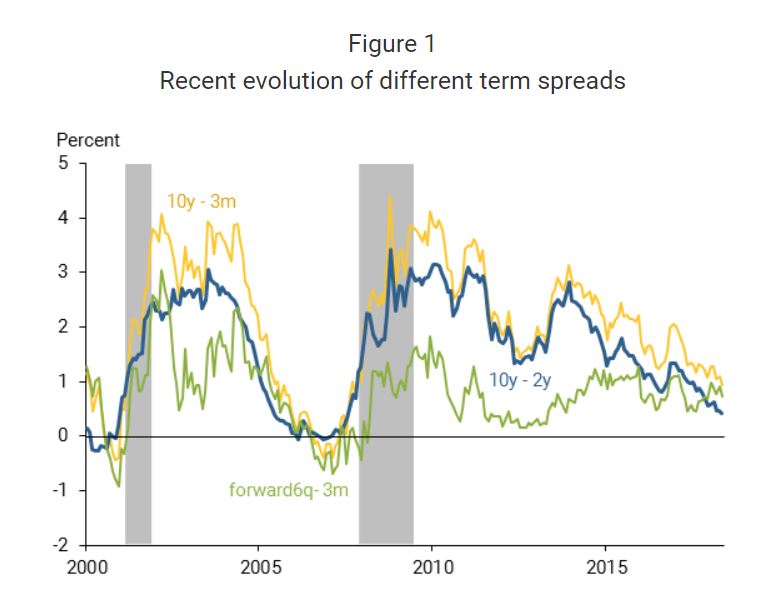 Figure 1
Recent evolution of different term spreads

Percent
5
4
3
2
1
0
-1
-2

10y - 3m
10y - 2y
forward6q- 3m

2000
2005
2010
2015